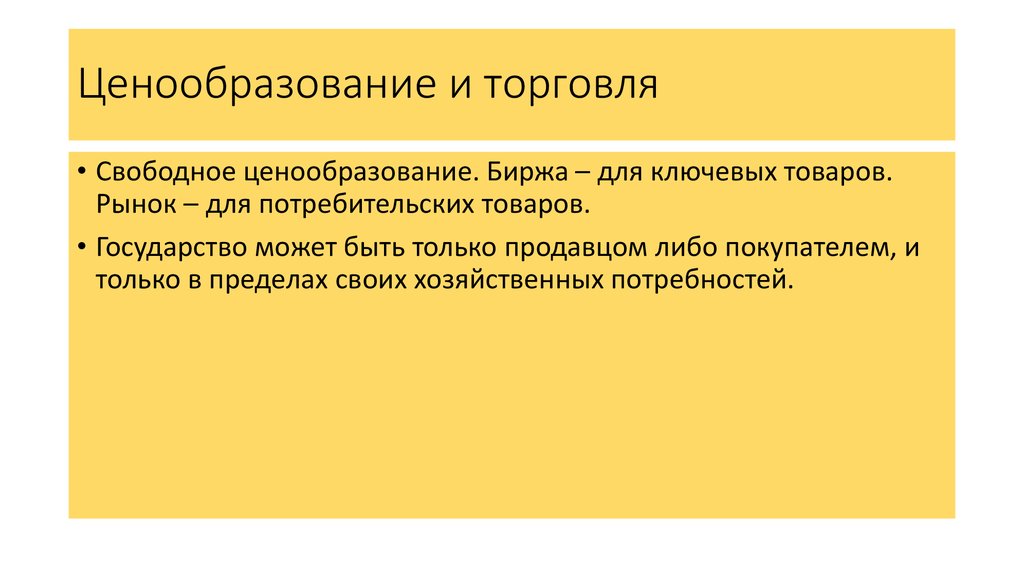 Ценообразование и торговля

• Свободное ценообразование. Биржа – для ключевых товаров. Рынок – для потребительских товаров.

• Государство может быть только продавцом либо покупателем, и только в пределах своих хозяйственных потребностей.